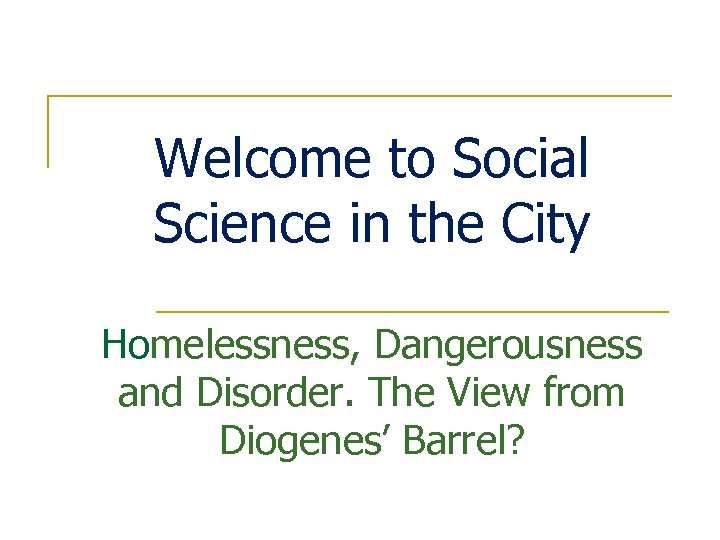 Welcome to Social Science in the City

Homelessness, Dangerousness and Disorder. The View from Diogenes’ Barrel?